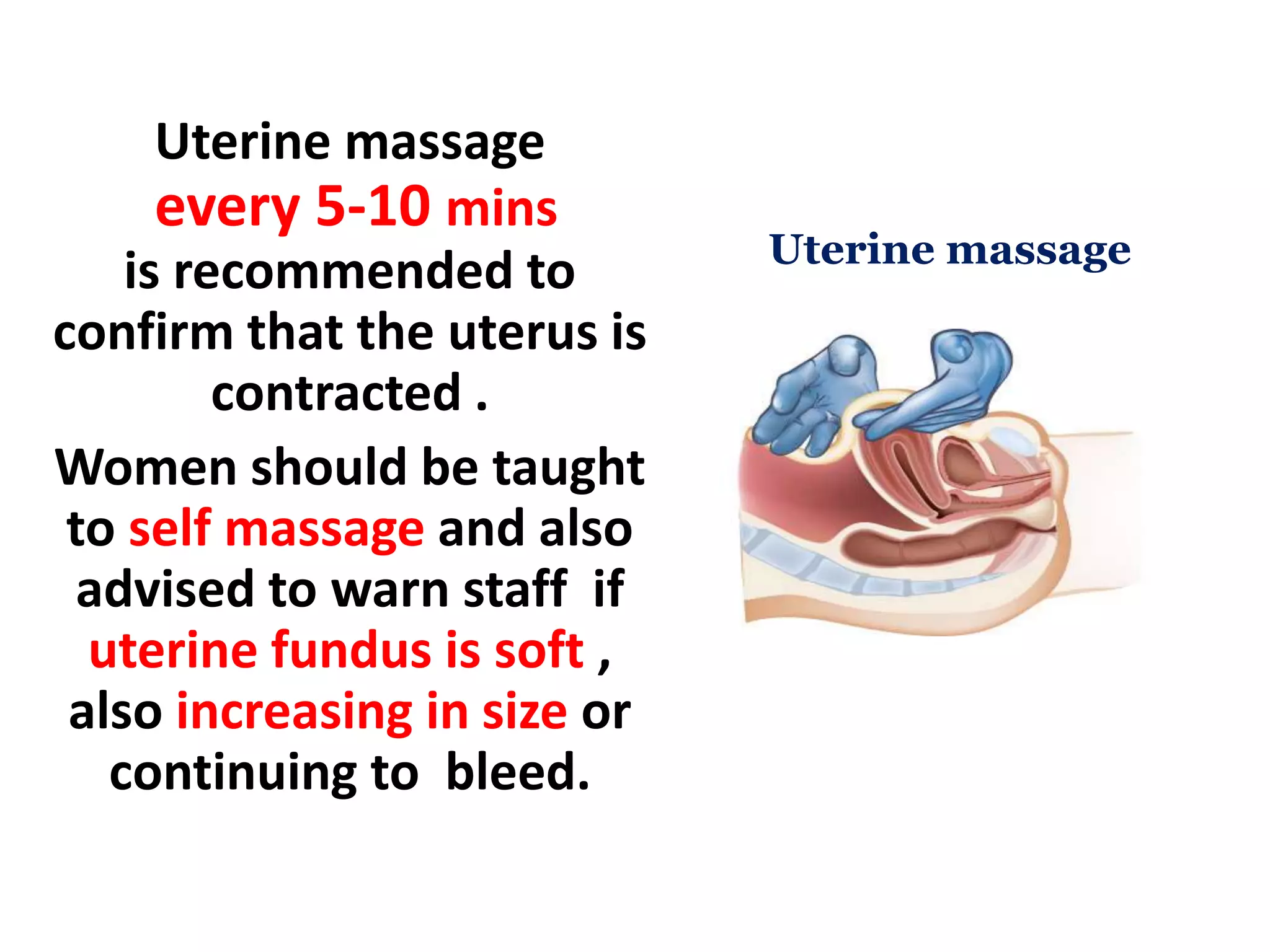 Uterine massage every 5-10 mins is recommended to confirm that the uterus is contracted .

Women should be taught to self massage and also advised to warn staff if uterine fundus is soft , also increasing in size or continuing to bleed.

Uterine massage